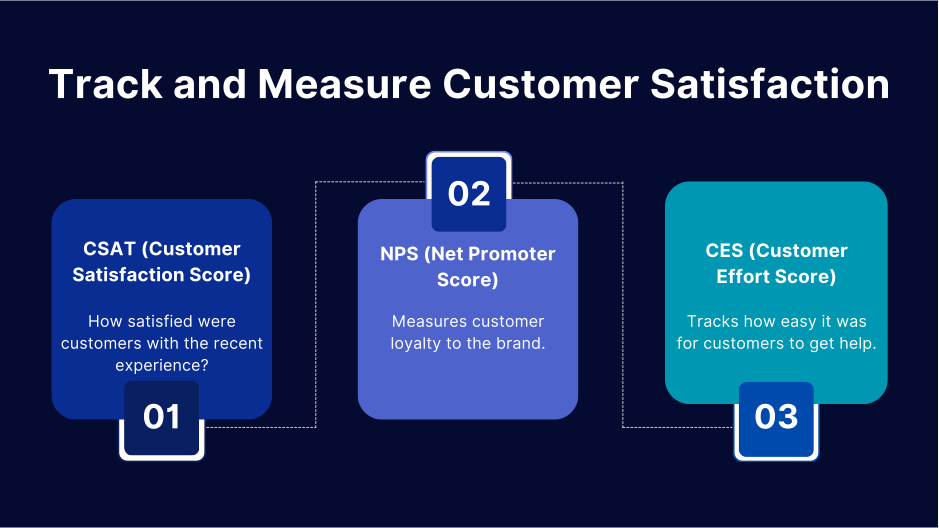 Track and Measure Customer Satisfaction

CSAT (Customer Satisfaction Score)

How satisfied were customers with the recent experience?

01

02

NPS (Net Promoter Score)

Measures customer loyalty to the brand.

CES (Customer Effort Score)

Tracks how easy it was for customers to get help.

03